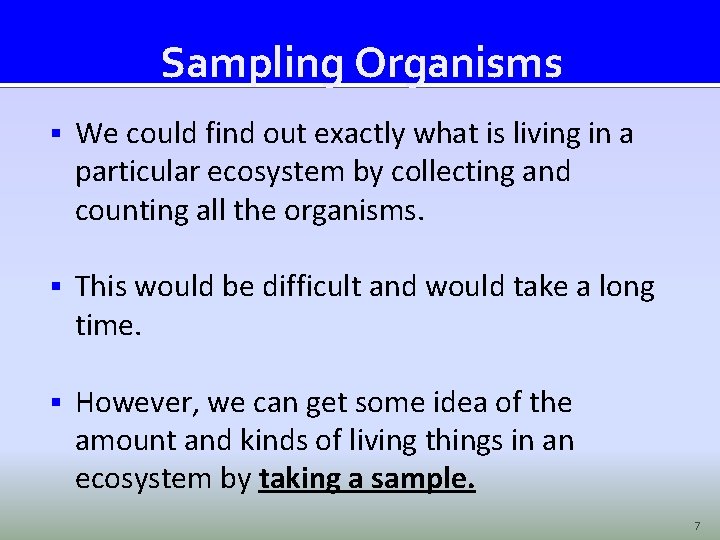 Sampling Organisms

▪ We could find out exactly what is living in a particular ecosystem by collecting and counting all the organisms.

▪ This would be difficult and would take a long time.

▪ However, we can get some idea of the amount and kinds of living things in an ecosystem by taking a sample.

7